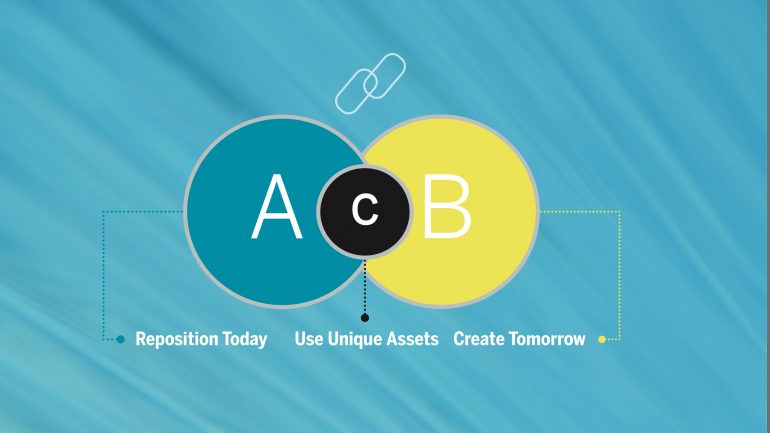 A C B

Reposition Today Use Unique Assets Create Tomorrow